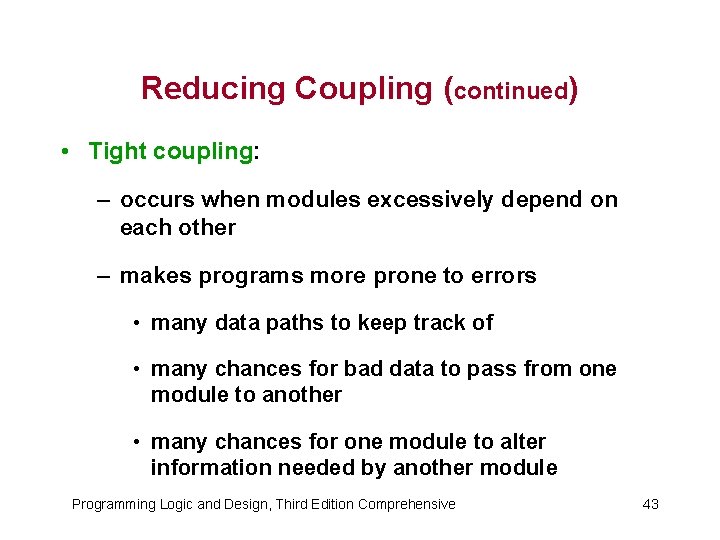 Reducing Coupling (continued)

• Tight coupling:

– occurs when modules excessively depend on each other

– makes programs more prone to errors

• many data paths to keep track of

• many chances for bad data to pass from one module to another

• many chances for one module to alter information needed by another module

Programming Logic and Design, Third Edition Comprehensive

43